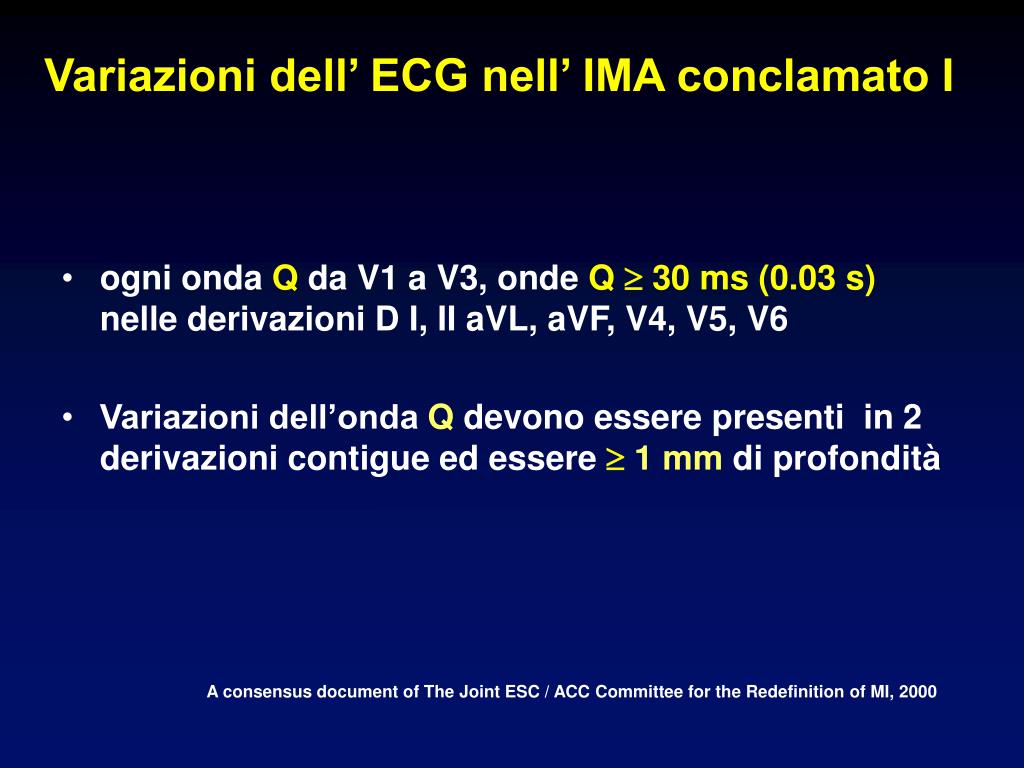 Variazioni dell’ ECG nell’ IMA conclamato I

• ogni onda Q da V1 a V3, onde Q $\geq$ 30 ms (0.03 s) nelle derivazioni D I, II aVL, aVF, V4, V5, V6

• Variazioni dell’onda Q devono essere presenti in 2 derivazioni contigue ed essere $\geq$ 1 mm di profondità

A consensus document of The Joint ESC / ACC Committee for the Redefinition of MI, 2000